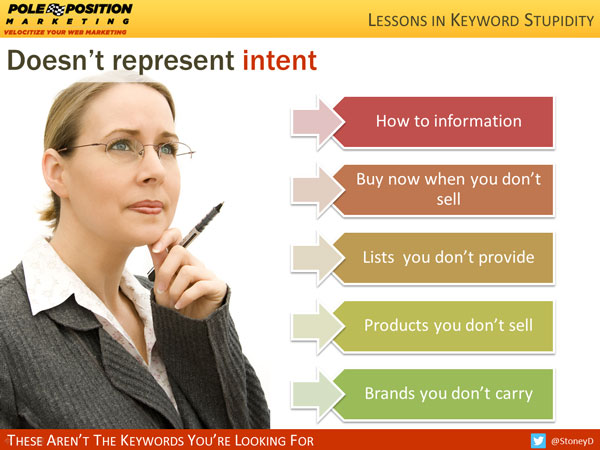 POLE POSITION MARKETING
VELOCITIZE YOUR WEB MARKETING

LESSONS IN KEYWORD STUPIDITY

Doesn't represent intent

How to information

Buy now when you don't sell

Lists you don't provide

Products you don't sell

Brands you don't carry

THESE AREN'T THE KEYWORDS YOU'RE LOOKING FOR

@StoneyD